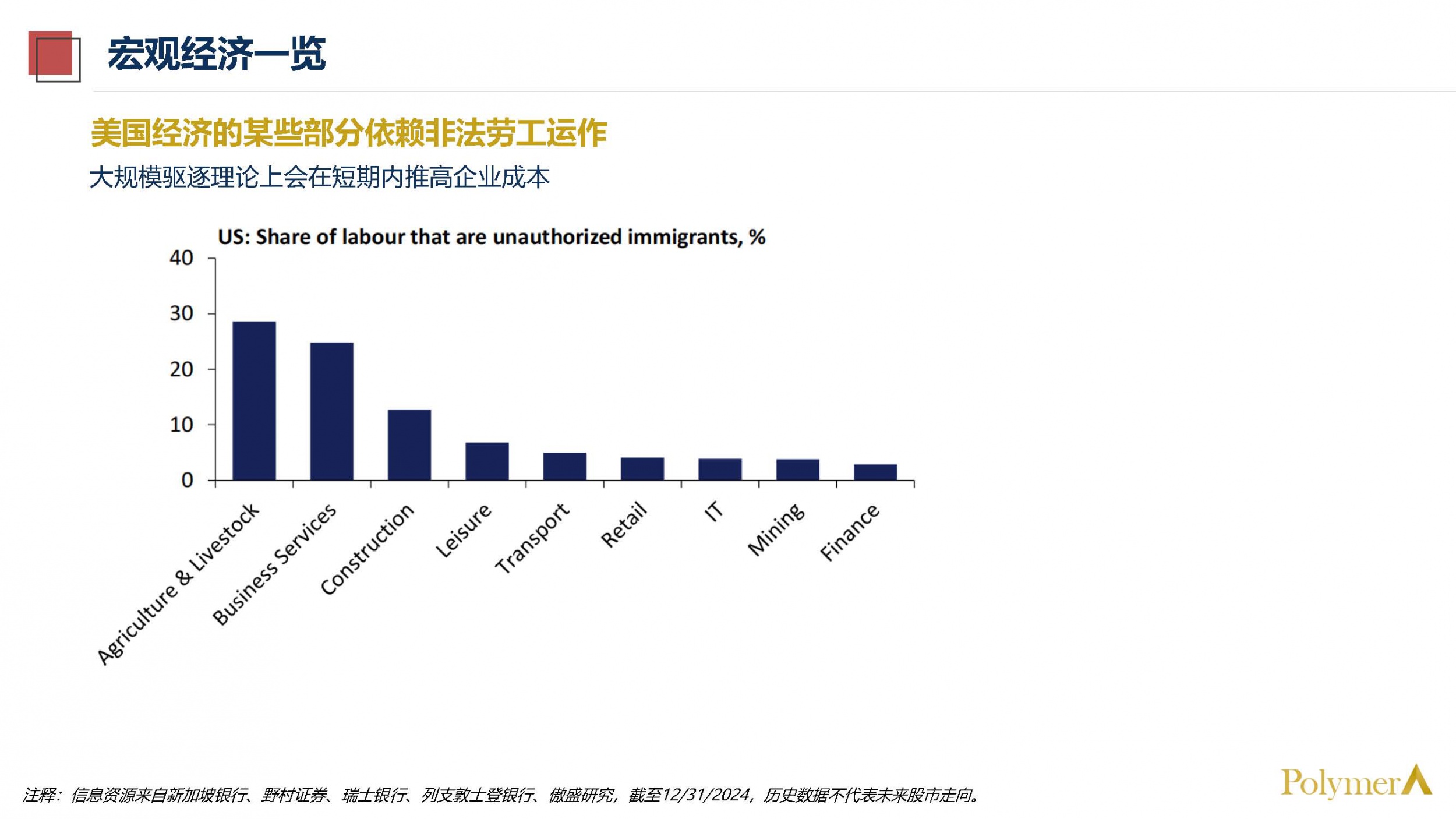 宏观经济一览

美国经济的某些部分依赖非法劳工运作

大规模驱逐理论上会在短期内推高企业成本

US: Share of labour that are unauthorized immigrants, %

40
30
20
10
0

Agriculture & Livestock
Business Services
Construction
Leisure
Transport
Retail
IT
Mining
Finance

注释：信息资源来自新加坡银行、野村证券、瑞士银行、列支敦士登银行、傲盛研究，截至12/31/2024，历史数据不代表未来股市走向。

Polymer